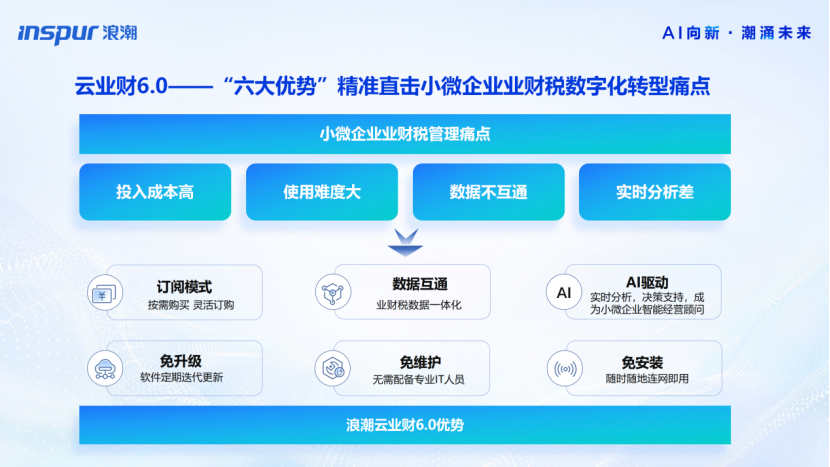 inspur 浪潮

AI向新 · 潮涌未来

云业财6.0——“六大优势”精准直击小微企业业财税数字化转型痛点

小微企业业财税管理痛点

投入成本高

使用难度大

数据不互通

实时分析差

订阅模式
按需购买 灵活订购

数据互通
业财税数据一体化

AI
AI驱动
实时分析，决策支持，成为小微企业智能经营顾问

免升级
软件定期迭代更新

免维护
无需配备专业IT人员

免安装
随时随地连网即用

浪潮云业财6.0优势